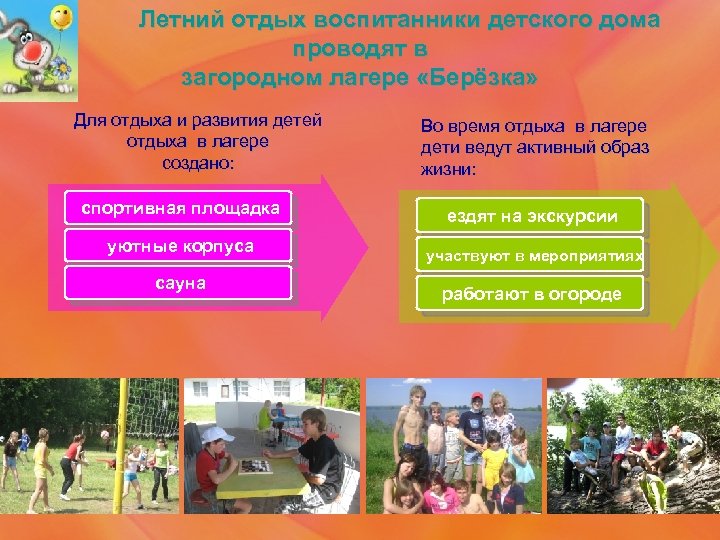 Летний отдых воспитанники детского дома проводят в загородном лагере «Берёзка»

Для отдыха и развития детей отдыха в лагере создано:

спортивная площадка

уютные корпуса

сауна

Во время отдыха в лагере дети ведут активный образ жизни:

ездят на экскурсии

участвуют в мероприятиях

работают в огороде